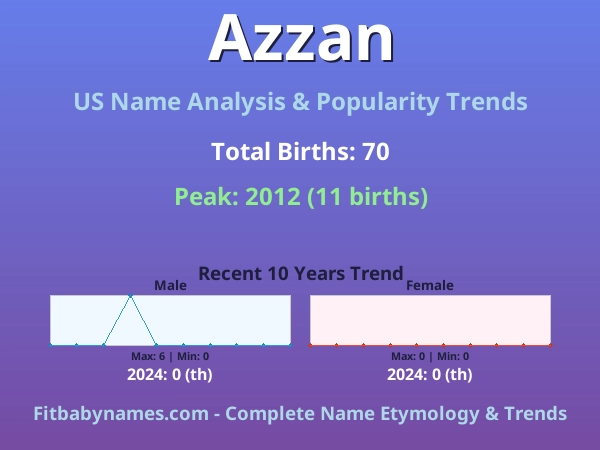 Azzan

US Name Analysis & Popularity Trends

Total Births: 70

Peak: 2012 (11 births)

Recent 10 Years Trend

Male

Max: 6 | Min: 0
2024: 0 (th)

Female

Max: 0 | Min: 0
2024: 0 (th)

Fitbabynames.com - Complete Name Etymology & Trends